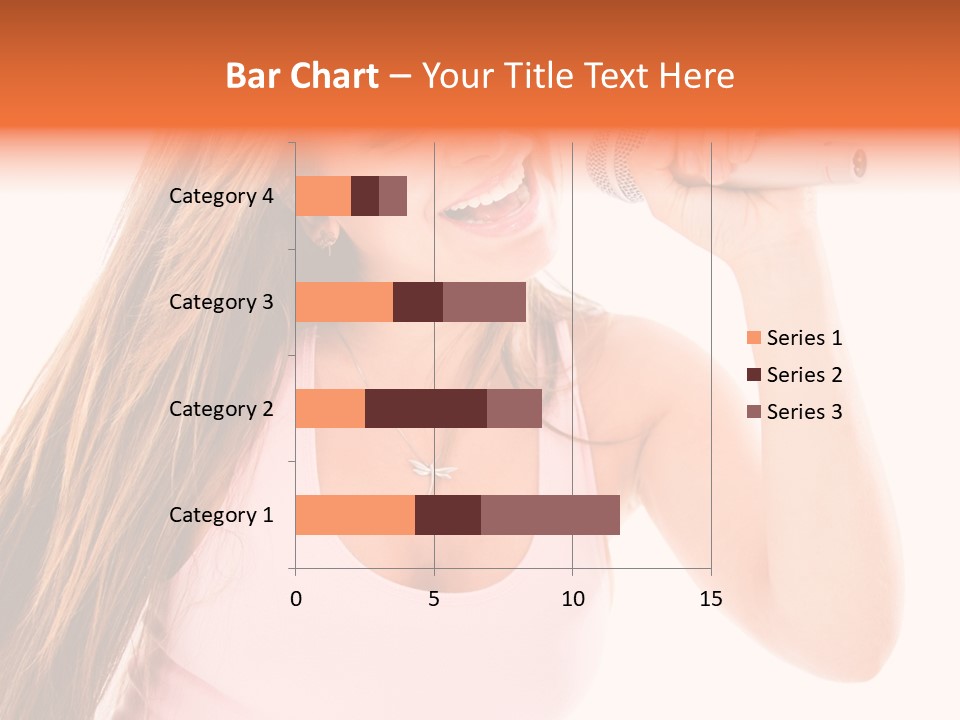 Bar Chart – Your Title Text Here

Category 4
Category 3
Category 2
Category 1

0
5
10
15

Series 1
Series 2
Series 3